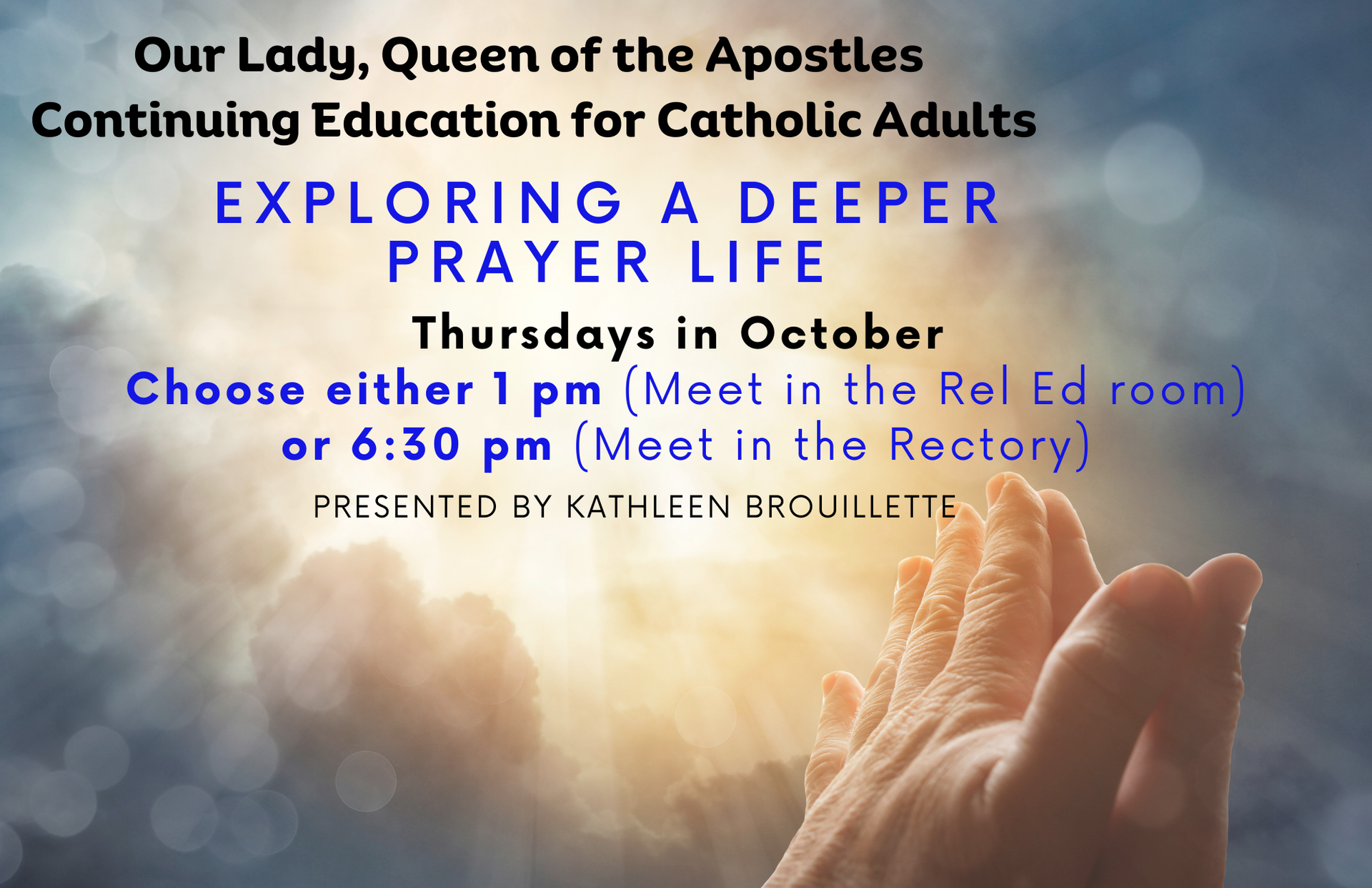 Our Lady, Queen of the Apostles
Continuing Education for Catholic Adults

EXPLORING A DEEPER PRAYER LIFE

Thursdays in October
Choose either 1 pm (Meet in the Rel Ed room)
or 6:30 pm (Meet in the Rectory)

PRESENTED BY KATHLEEN BROUILLETTE